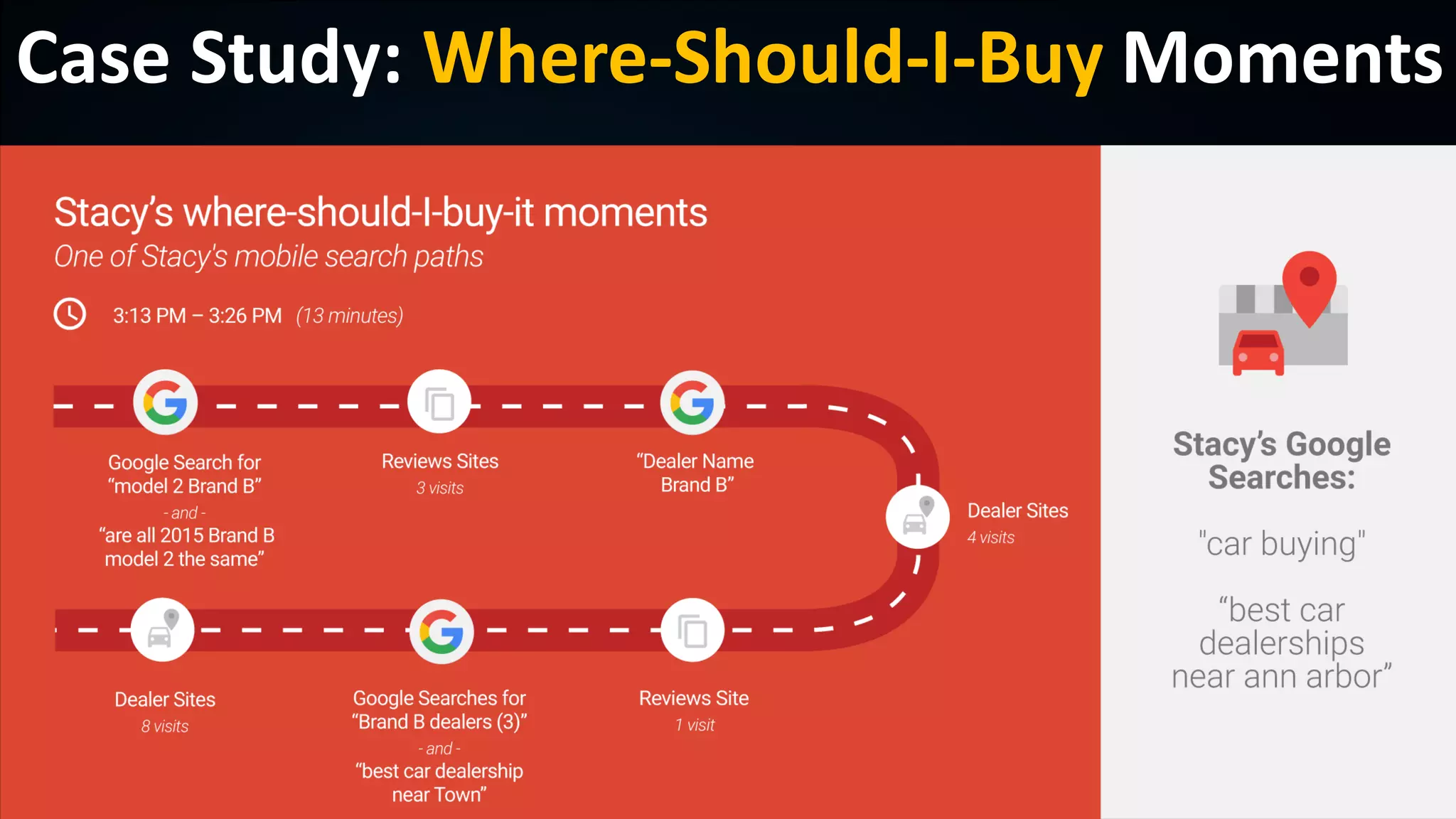 Case Study: Where-Should-I-Buy Moments

Stacy's where-should-I-buy-it moments
One of Stacy's mobile search paths

3:13 PM – 3:26 PM (13 minutes)

Google Search for "model 2 Brand B"
- and -
"are all 2015 Brand B model 2 the same"

Reviews Sites
3 visits

"Dealer Name Brand B"

Dealer Sites
4 visits

Reviews Site
1 visit

Google Searches for "Brand B dealers (3)"
- and -
"best car dealership near Town"

Dealer Sites
8 visits

Stacy's Google Searches:

"car buying"

"best car dealerships near ann arbor"